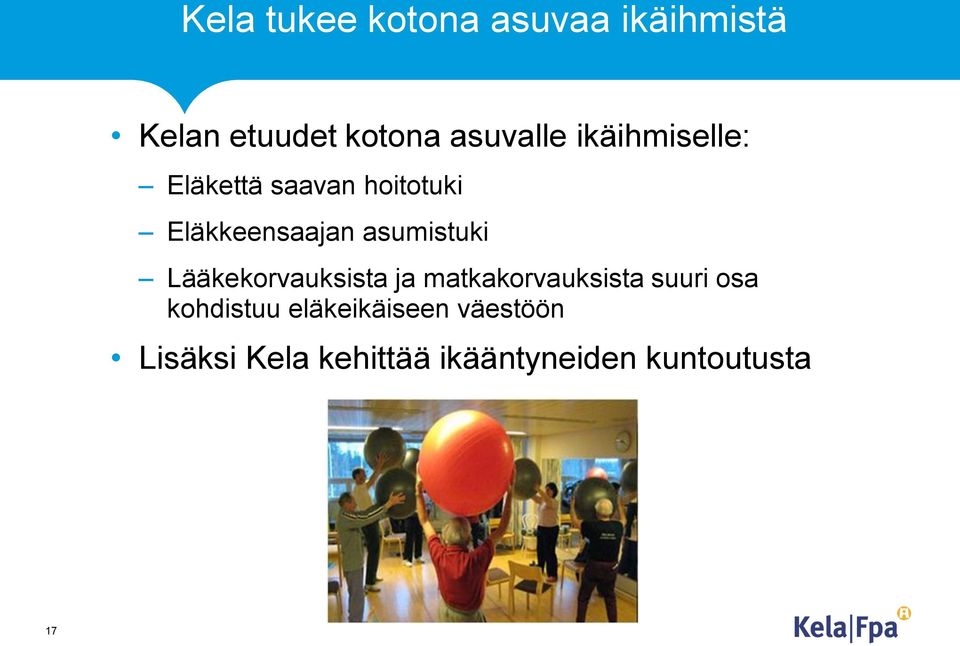 Kela tukee kotona asuvaa ikäihmistä

• Kelan etuudet kotona asuvalle ikäihmiselle:
– Eläkettä saavan hoitotuki
– Eläkkeensaajan asumistuki
– Lääkekorvauksista ja matkakorvauksista suuri osa kohdistuu eläkeikäiseen väestöön
• Lisäksi Kela kehittää ikääntyneiden kuntoutusta

17

Kela|Fpa